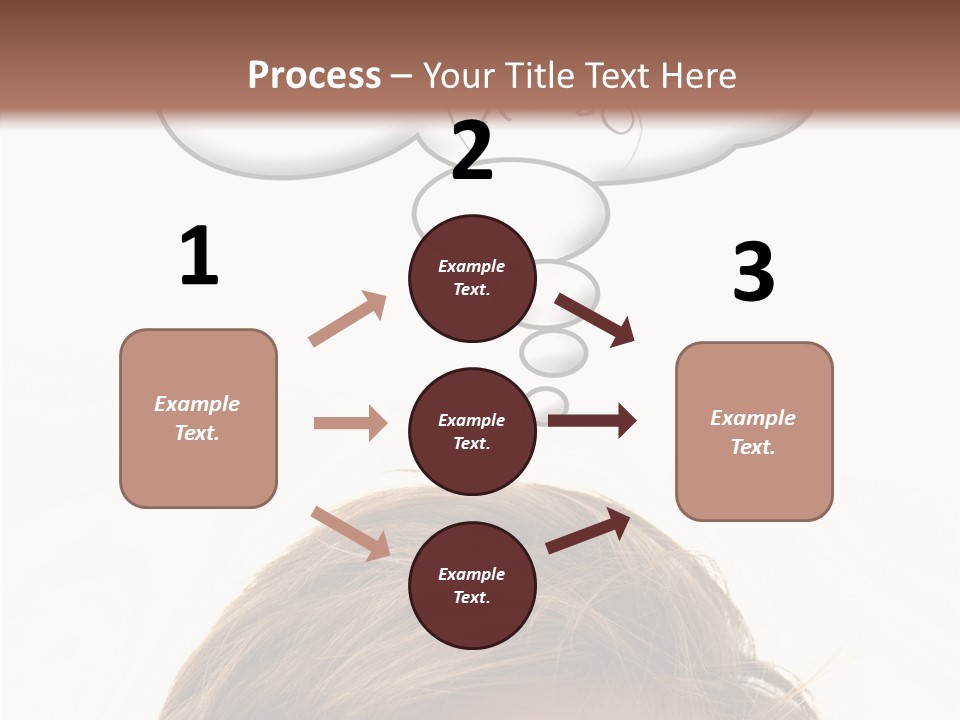 Process – Your Title Text Here

1

Example Text.

2

Example Text.

Example Text.

Example Text.

3

Example Text.